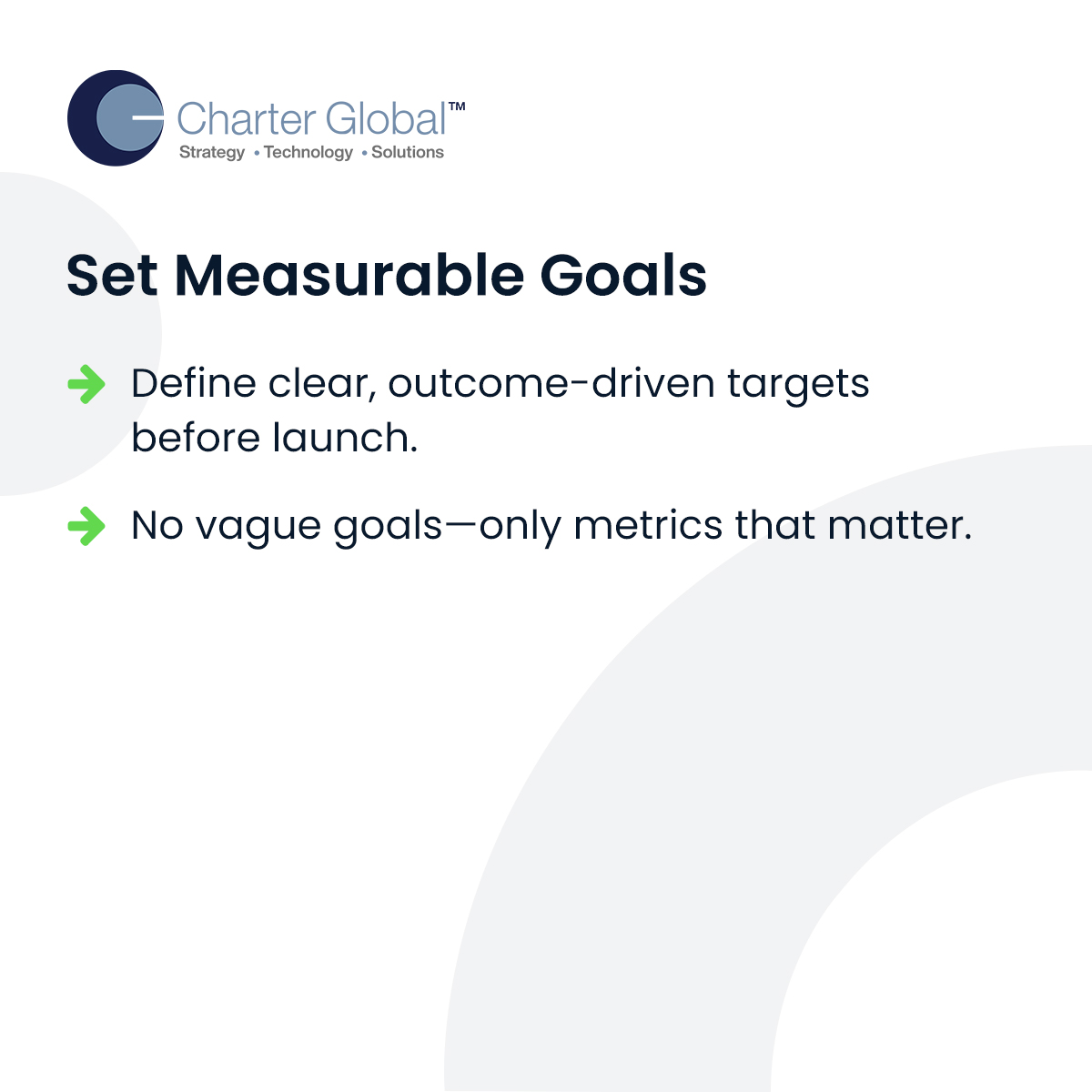 Charter Global™
Strategy • Technology • Solutions

Set Measurable Goals

Define clear, outcome-driven targets before launch.

No vague goals—only metrics that matter.